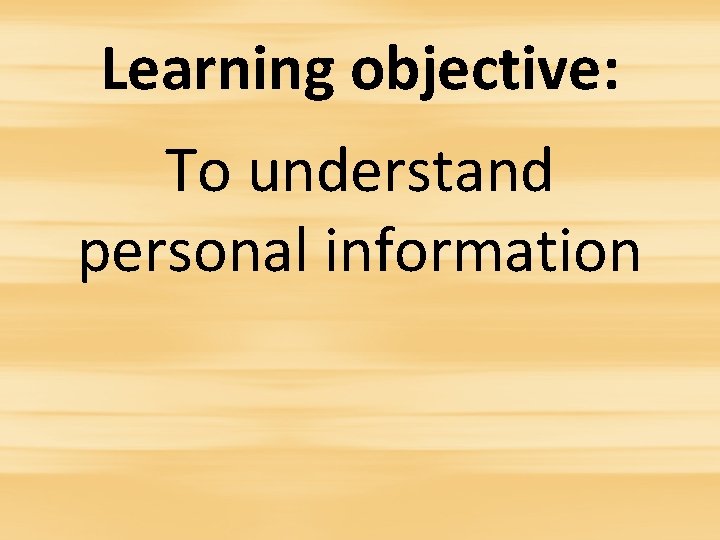 Learning objective:

To understand personal information